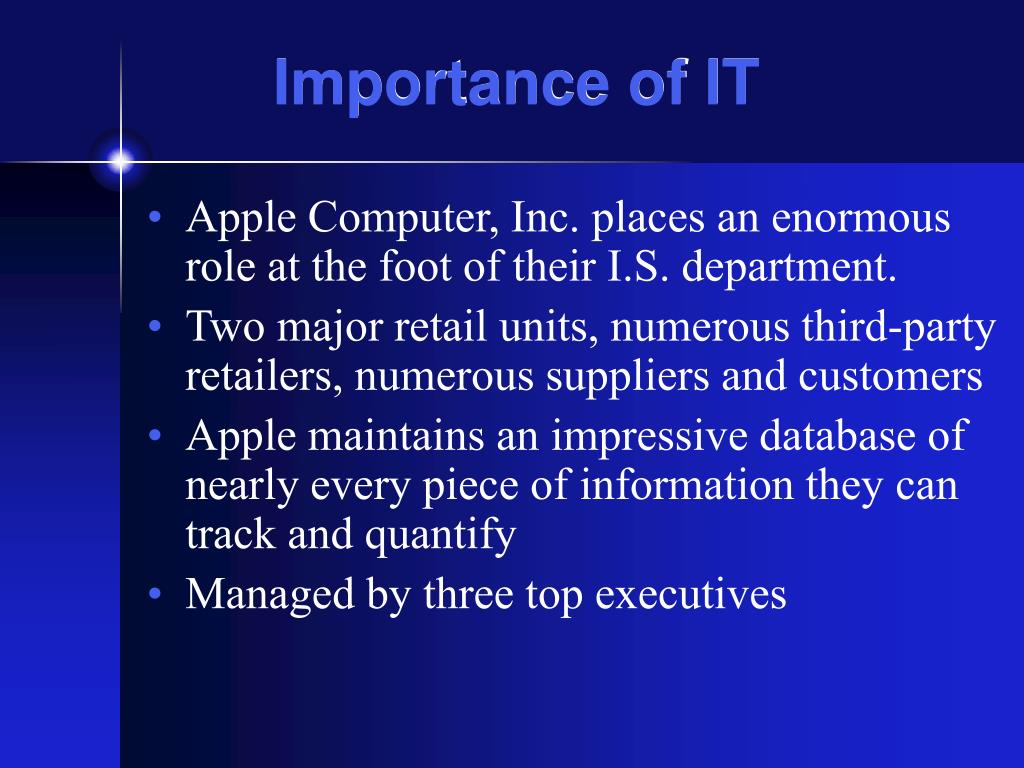 Importance of IT

• Apple Computer, Inc. places an enormous role at the foot of their I.S. department.
• Two major retail units, numerous third-party retailers, numerous suppliers and customers
• Apple maintains an impressive database of nearly every piece of information they can track and quantify
• Managed by three top executives